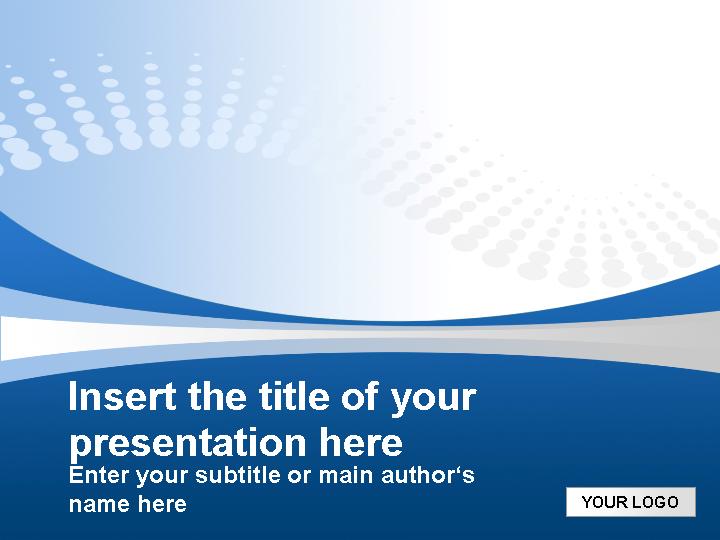 Insert the title of your presentation here

Enter your subtitle or main author‘s name here

YOUR LOGO